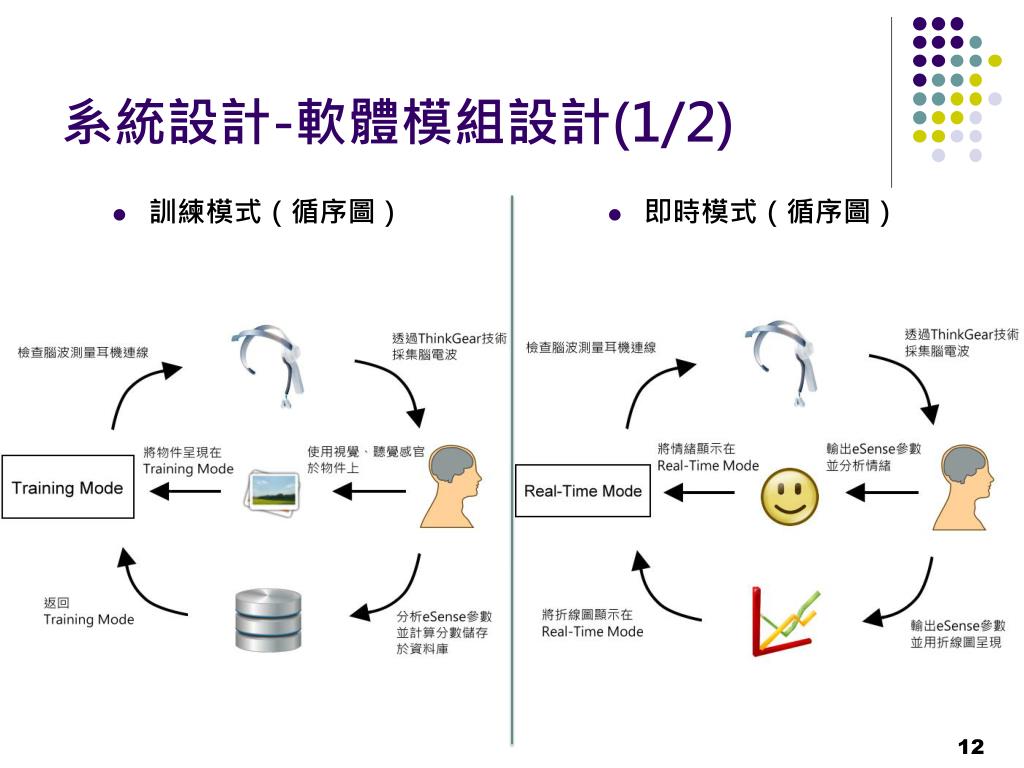 系統設計-軟體模組設計(1/2)

● 訓練模式（循序圖）

檢查腦波測量耳機連線

透過ThinkGear技術採集腦電波

將物件呈現在 Training Mode

使用視覺、聽覺感官於物件上

Training Mode

返回 Training Mode

分析eSense參數並計算分數儲存於資料庫

● 即時模式（循序圖）

檢查腦波測量耳機連線

透過ThinkGear技術採集腦電波

將情緒顯示在 Real-Time Mode

輸出eSense參數並分析情緒

Real-Time Mode

將折線圖顯示在 Real-Time Mode

輸出eSense參數並用折線圖呈現

12